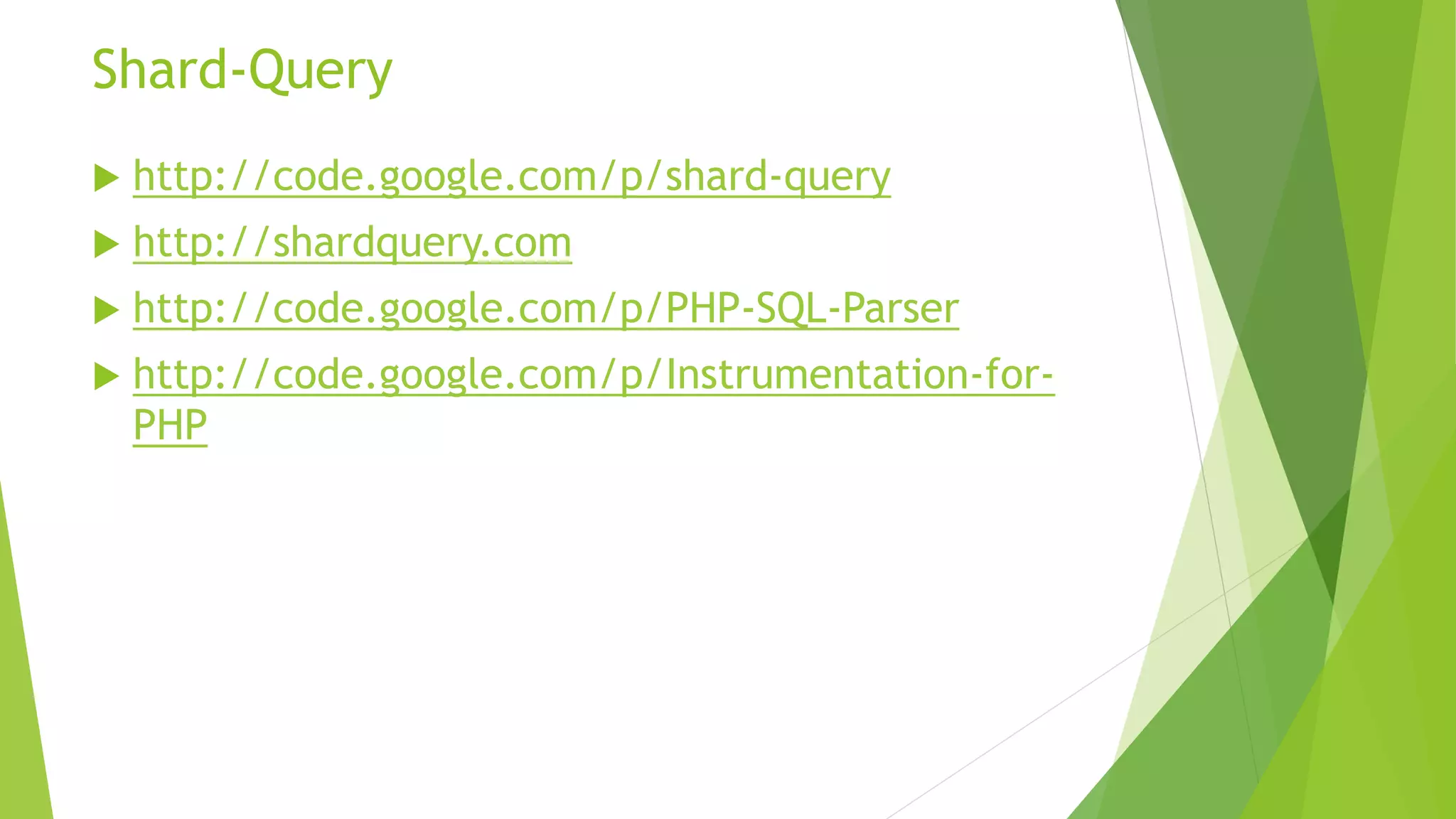 Shard-Query

▶ http://code.google.com/p/shard-query

▶ http://shardquery.com

▶ http://code.google.com/p/PHP-SQL-Parser

▶ http://code.google.com/p/Instrumentation-for-PHP